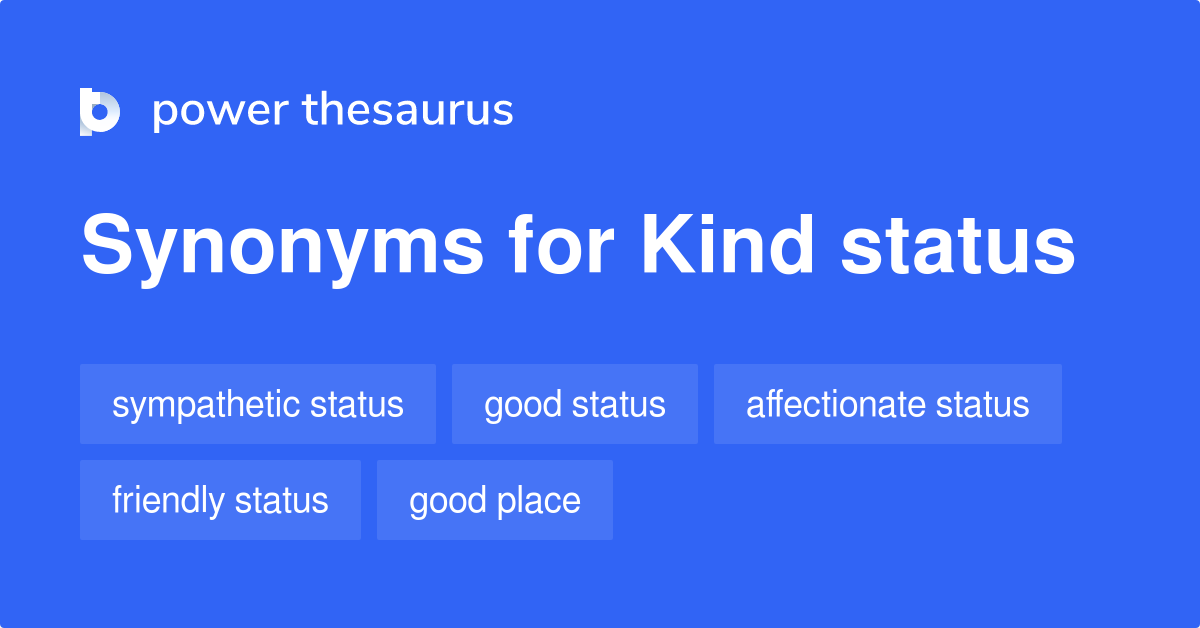 power thesaurus

Synonyms for Kind status

sympathetic status
good status
affectionate status
friendly status
good place